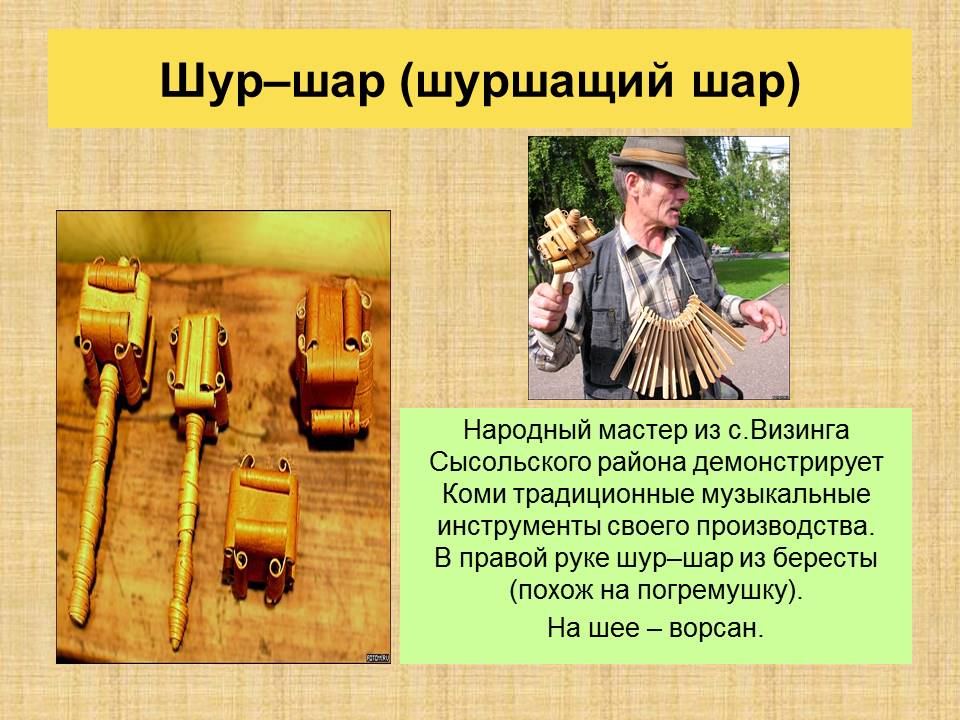 Шур–шар (шуршащий шар)

Народный мастер из с.Визинга Сысольского района демонстрирует Коми традиционные музыкальные инструменты своего производства. В правой руке шур–шар из бересты (похож на погремушку).

На шее – ворсан.